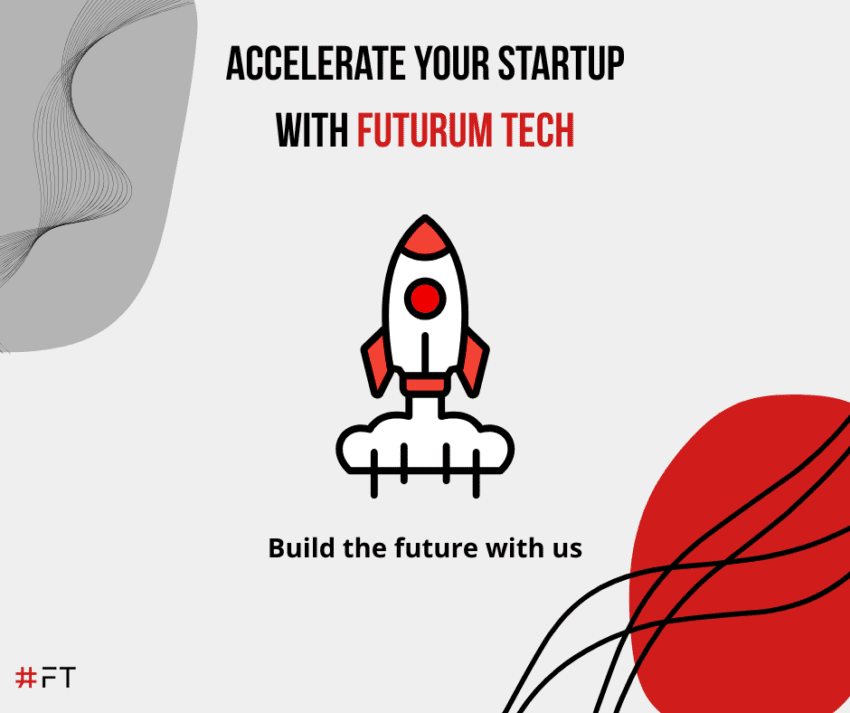 ACCELERATE YOUR STARTUP
WITH FUTURUM TECH

Build the future with us

#FT